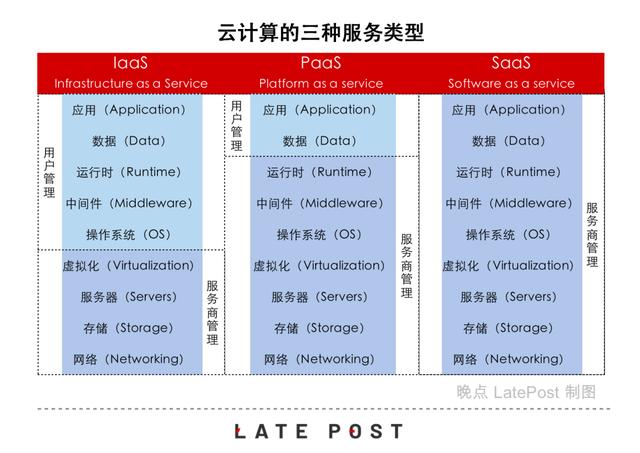 云计算的三种服务类型

IaaS
Infrastructure as a Service

用户管理

应用（Application）
数据（Data）
运行时（Runtime）
中间件（Middleware）
操作系统（OS）
虚拟化（Virtualization）
服务器（Servers）
存储（Storage）
网络（Networking）

服务商管理

PaaS
Platform as a service

用户管理

应用（Application）
数据（Data）
运行时（Runtime）
中间件（Middleware）
操作系统（OS）
虚拟化（Virtualization）
服务器（Servers）
存储（Storage）
网络（Networking）

服务商管理

SaaS
Software as a service

应用（Application）
数据（Data）
运行时（Runtime）
中间件（Middleware）
操作系统（OS）
虚拟化（Virtualization）
服务器（Servers）
存储（Storage）
网络（Networking）

服务商管理

晚点 LatePost 制图

LATE POST